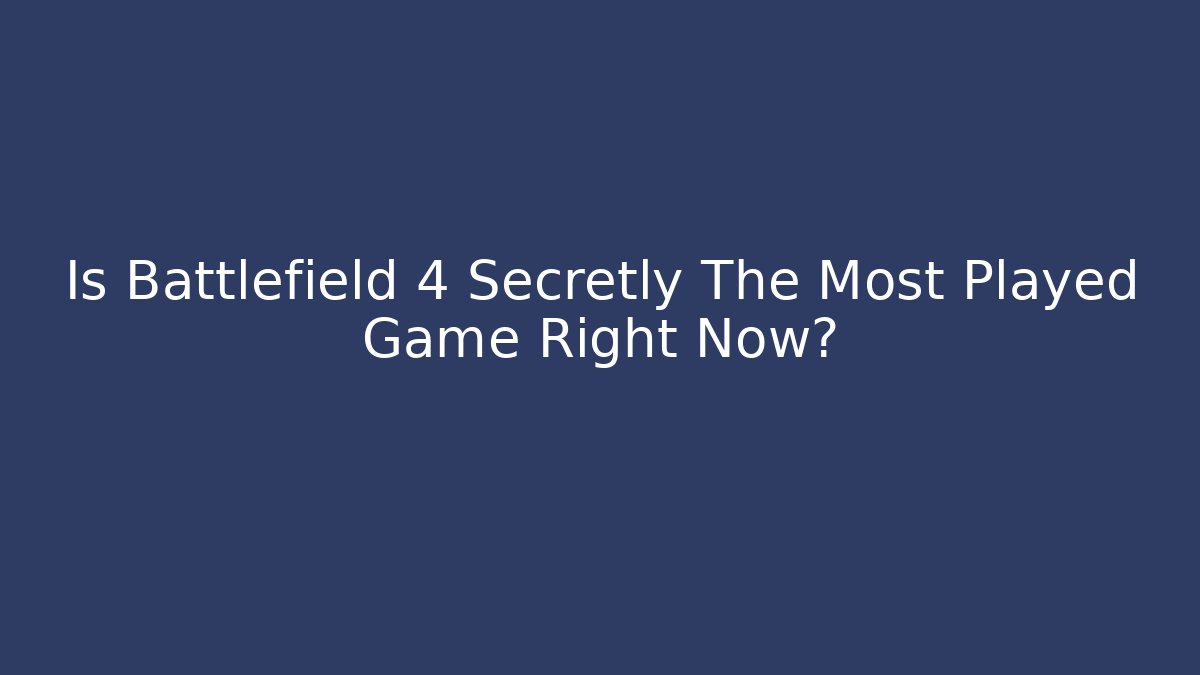 Is Battlefield 4 Secretly The Most Played Game Right Now?